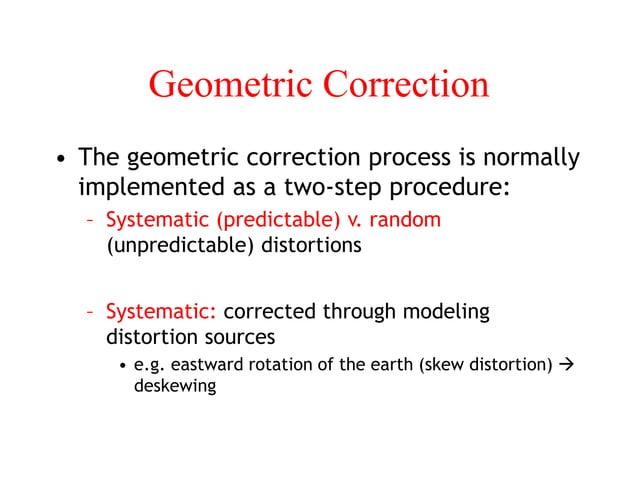 Geometric Correction

• The geometric correction process is normally implemented as a two-step procedure:

– Systematic (predictable) v. random (unpredictable) distortions

– Systematic: corrected through modeling distortion sources

• e.g. eastward rotation of the earth (skew distortion) → deskewing